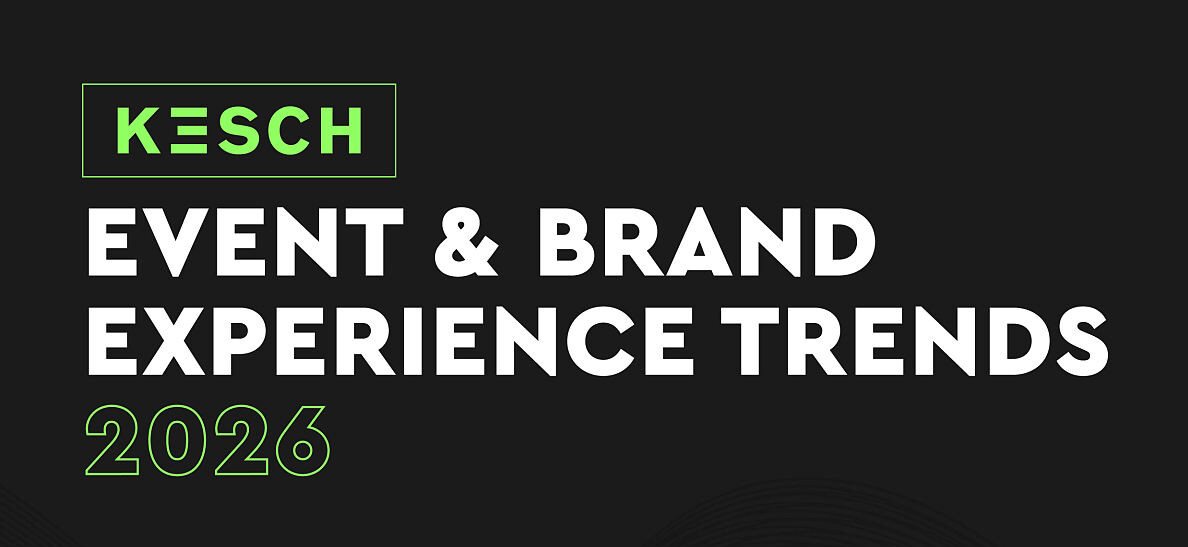 KESCH

EVENT & BRAND EXPERIENCE TRENDS 2026